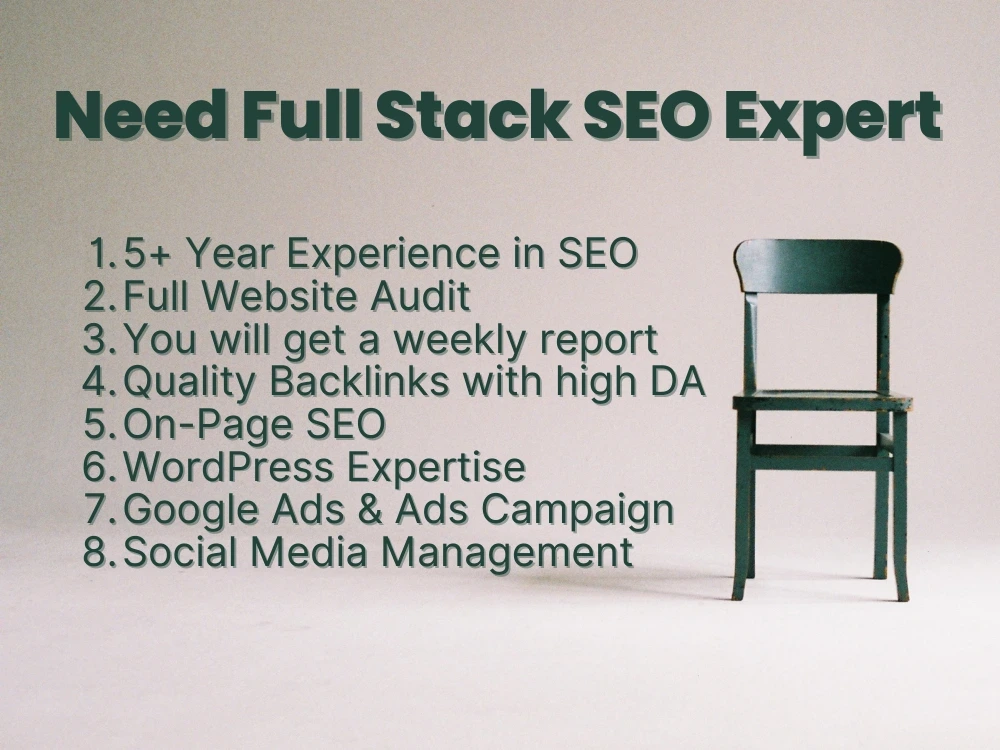 Need Full Stack SEO Expert

1. 5+ Year Experience in SEO
2. Full Website Audit
3. You will get a weekly report
4. Quality Backlinks with high DA
5. On-Page SEO
6. WordPress Expertise
7. Google Ads & Ads Campaign
8. Social Media Management